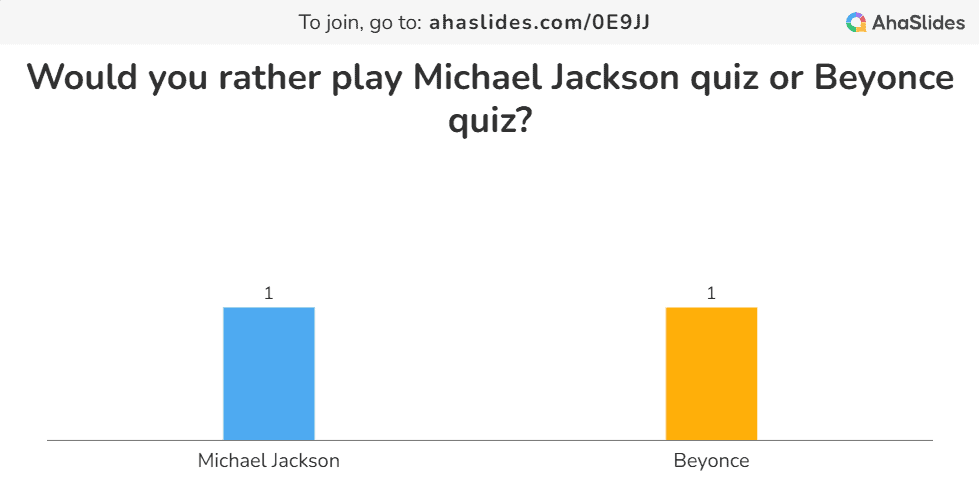 To join, go to: ahaslides.com/0E9JJ

AhaSlides

Would you rather play Michael Jackson quiz or Beyonce quiz?

1

1

Michael Jackson

Beyonce